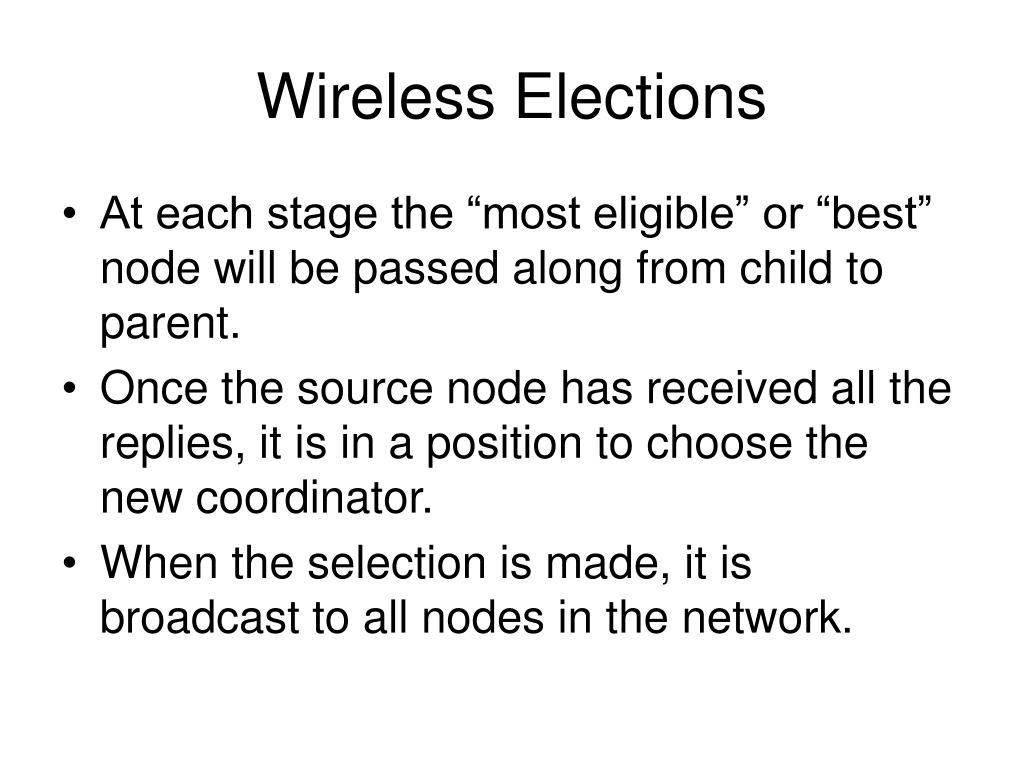 Wireless Elections

• At each stage the “most eligible” or “best” node will be passed along from child to parent.
• Once the source node has received all the replies, it is in a position to choose the new coordinator.
• When the selection is made, it is broadcast to all nodes in the network.